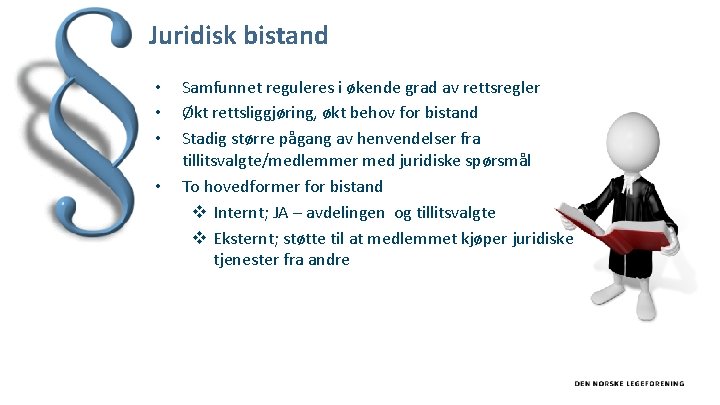 §

Juridisk bistand

• Samfunnet reguleres i økende grad av rettsregler
• Økt rettsliggjøring, økt behov for bistand
• Stadig større pågang av henvendelser fra tillitsvalgte/medlemmer med juridiske spørsmål
• To hovedformer for bistand
❖ Internt; JA – avdelingen og tillitsvalgte
❖ Eksternt; støtte til at medlemmet kjøper juridiske tjenester fra andre

DEN NORSKE LEGEFORENING